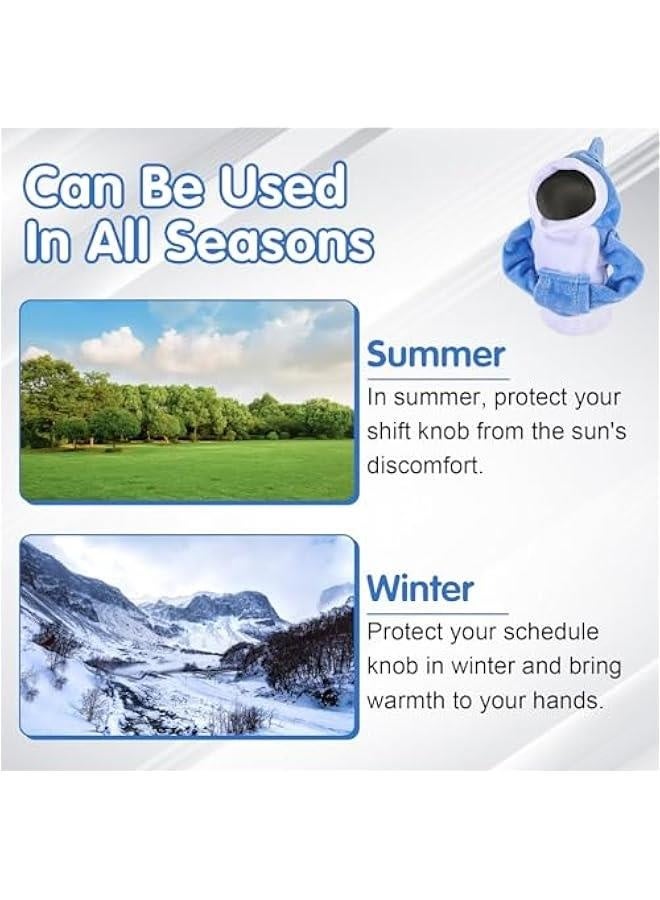 Can Be Used In All Seasons

Summer

In summer, protect your shift knob from the sun's discomfort.

Winter

Protect your schedule knob in winter and bring warmth to your hands.